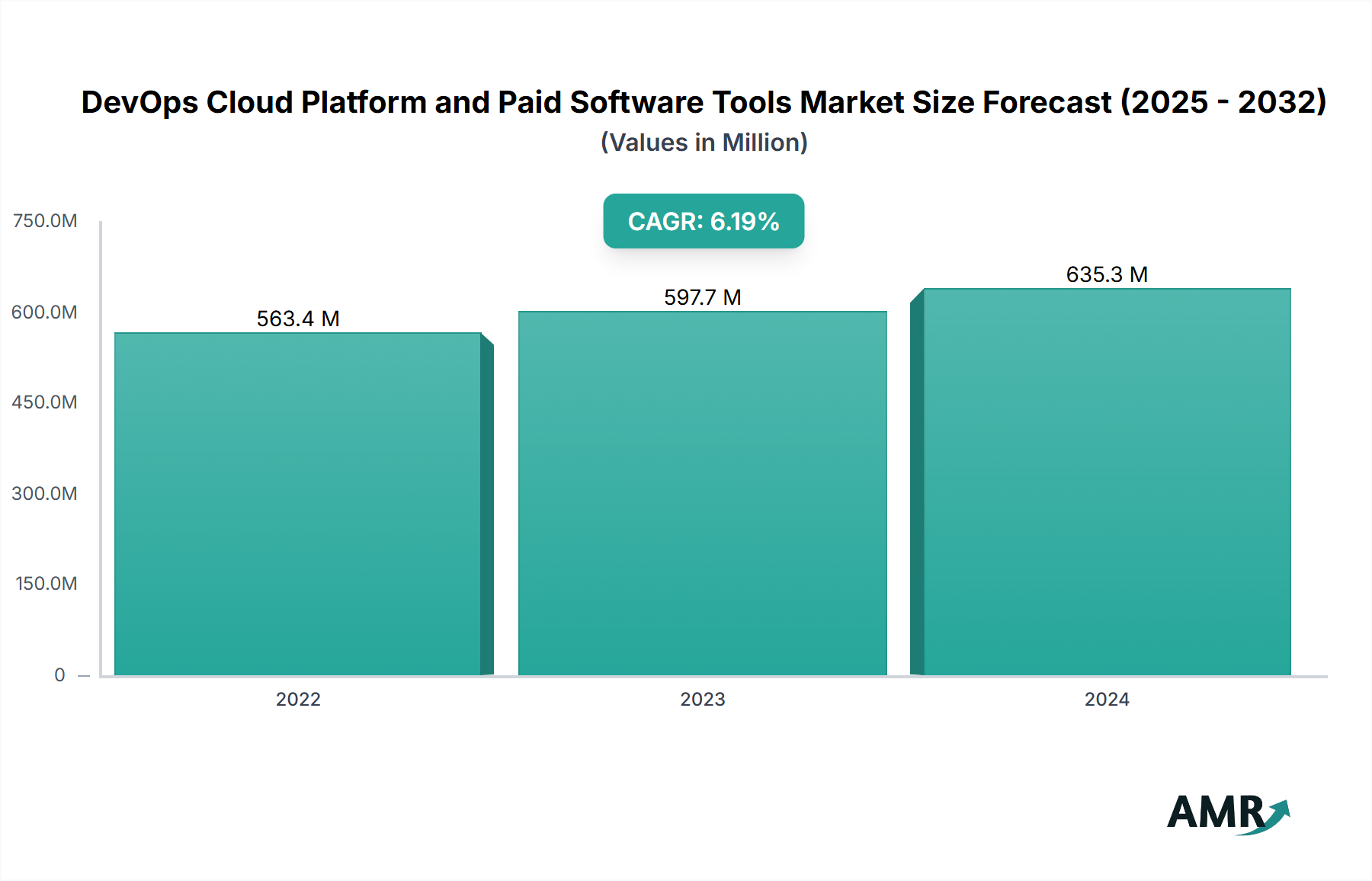 DevOps Cloud Platform and Paid Software Tools Market Size Forecast (2025 - 2032)
(Values in Million)

CAGR: 6.19%

750.0M
600.0M
450.0M
300.0M
150.0M
0

563.4 M
597.7 M
635.3 M

2022
2023
2024

AMR